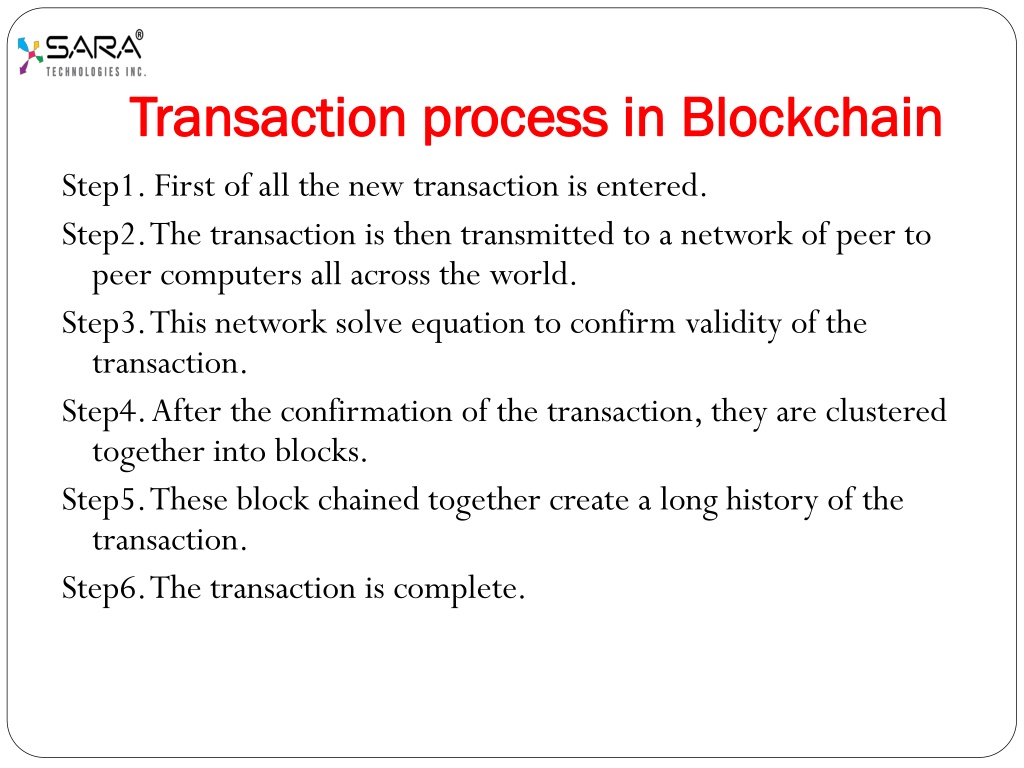 SARA®
TECHNOLOGIES INC.

Transaction process in Blockchain

Step1. First of all the new transaction is entered.

Step2. The transaction is then transmitted to a network of peer to peer computers all across the world.

Step3. This network solve equation to confirm validity of the transaction.

Step4. After the confirmation of the transaction, they are clustered together into blocks.

Step5. These block chained together create a long history of the transaction.

Step6. The transaction is complete.